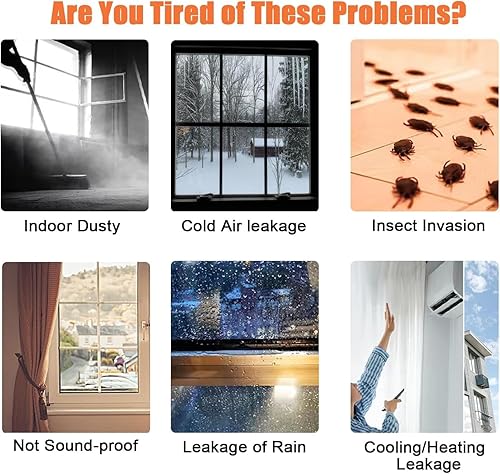 Are You Tired of These Problems?

Indoor Dusty

Cold Air leakage

Insect Invasion

Not Sound-proof

Leakage of Rain

Cooling/Heating Leakage